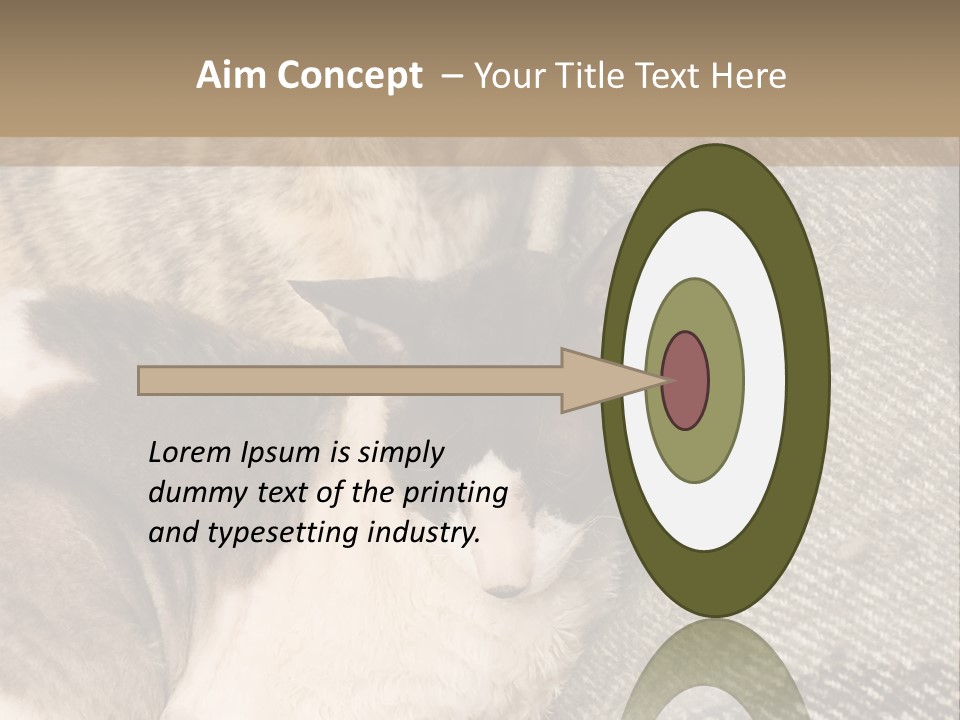 Aim Concept – Your Title Text Here

Lorem Ipsum is simply dummy text of the printing and typesetting industry.